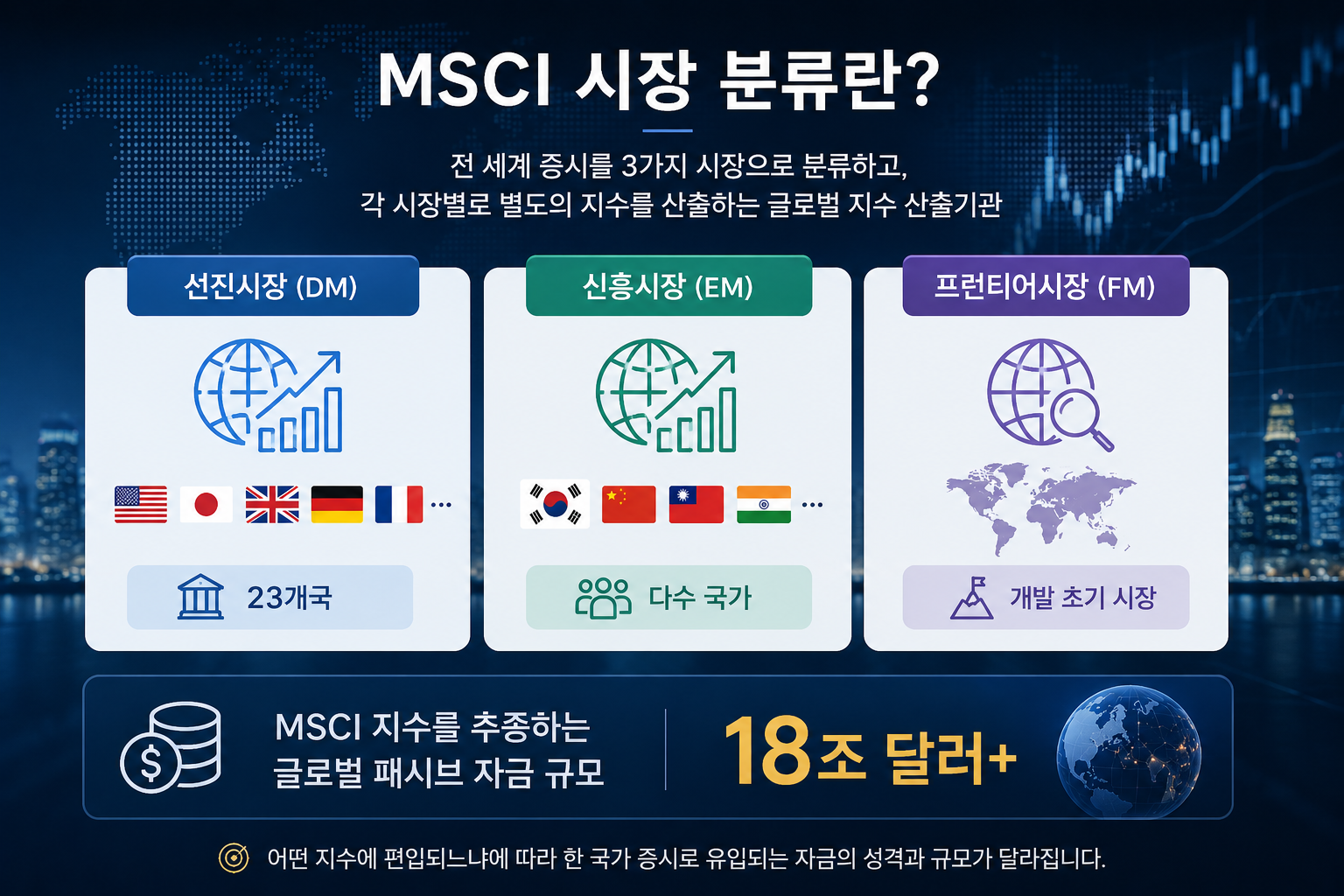 MSCI 시장 분류란?

전 세계 증시를 3가지 시장으로 분류하고,
각 시장별로 별도의 지수를 산출하는 글로벌 지수 산출기관

선진시장 (DM)

...

23개국

신흥시장 (EM)

...

다수 국가

프런티어시장 (FM)

개발 초기 시장

MSCI 지수를 추종하는
글로벌 패시브 자금 규모

18조 달러+

어떤 지수에 편입되느냐에 따라 한 국가 증시로 유입되는 자금의 성격과 규모가 달라집니다.